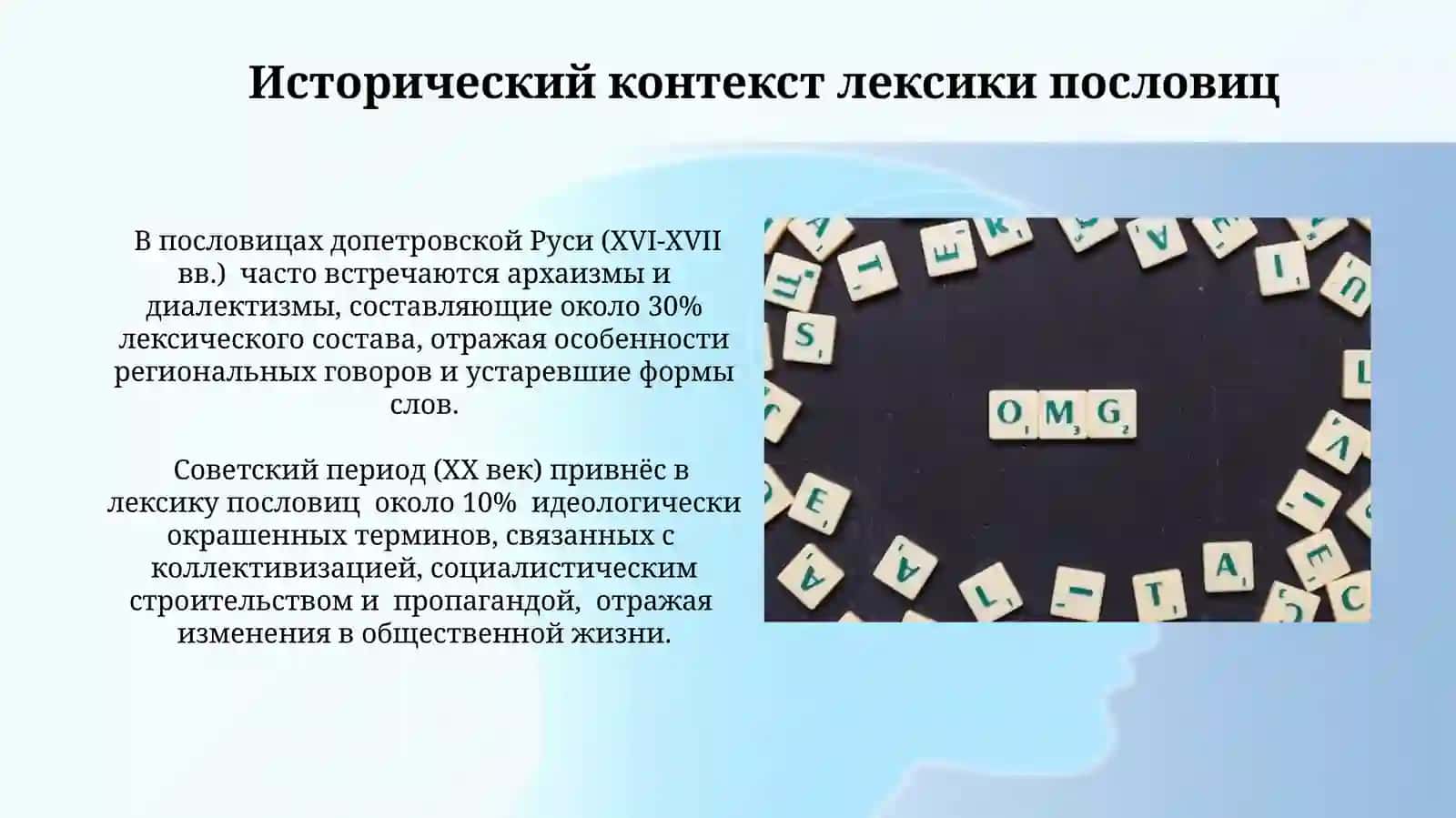 Исторический контекст лексики пословиц

В пословицах допетровской Руси (XVI-XVII вв.) часто встречаются архаизмы и диалектизмы, составляющие около 30% лексического состава, отражая особенности региональных говоров и устаревшие формы слов.

Советский период (XX век) привнёс в лексику пословиц около 10% идеологически окрашенных терминов, связанных с коллективизацией, социалистическим строительством и пропагандой, отражая изменения в общественной жизни.

OMG